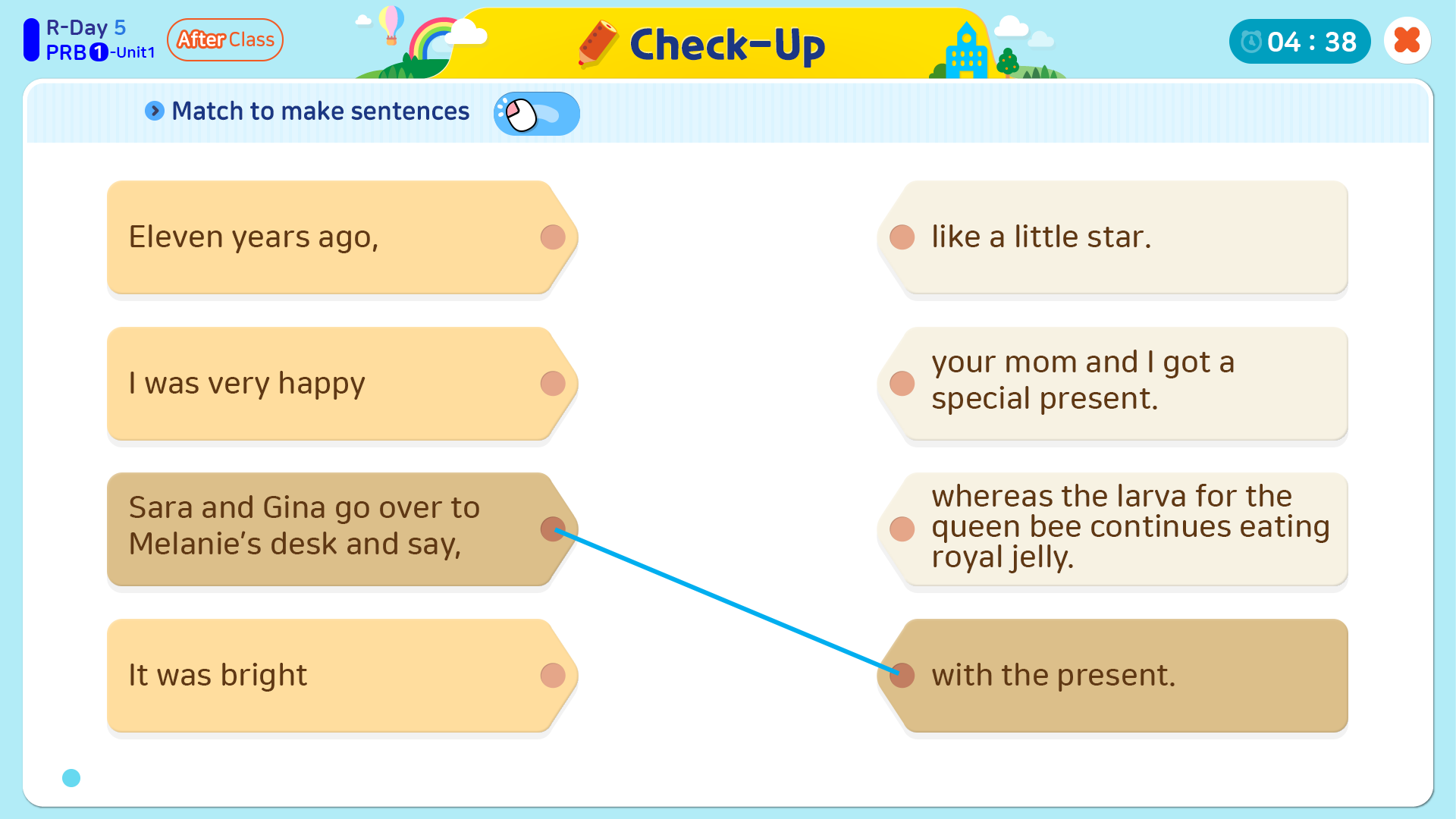 R-Day 5
PRB 1-Unit1

After Class

Check-Up

04 : 38

Match to make sentences

Eleven years ago,

I was very happy

Sara and Gina go over to Melanie's desk and say,

It was bright

like a little star.

your mom and I got a special present.

whereas the larva for the queen bee continues eating royal jelly.

with the present.